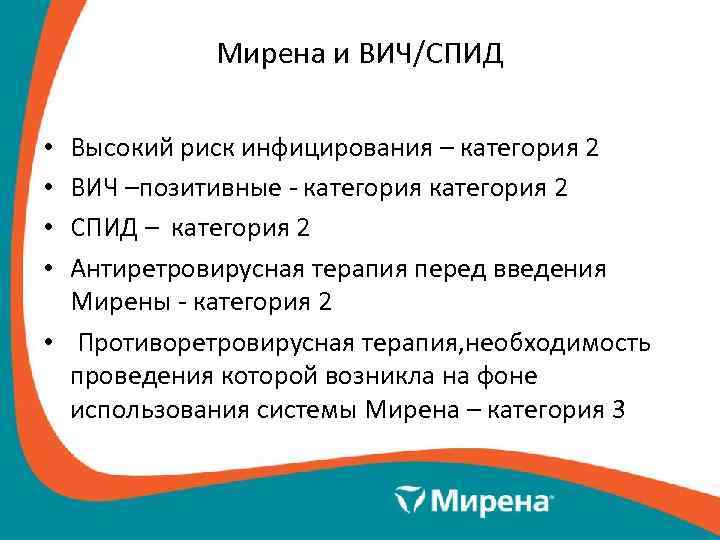 Мирена и ВИЧ/СПИД

• Высокий риск инфицирования – категория 2
• ВИЧ –позитивные - категория категория 2
• СПИД – категория 2
• Антиретровирусная терапия перед введения Мирены - категория 2
• Противоретровирусная терапия,необходимость проведения которой возникла на фоне использования системы Мирена – категория 3

Мирена